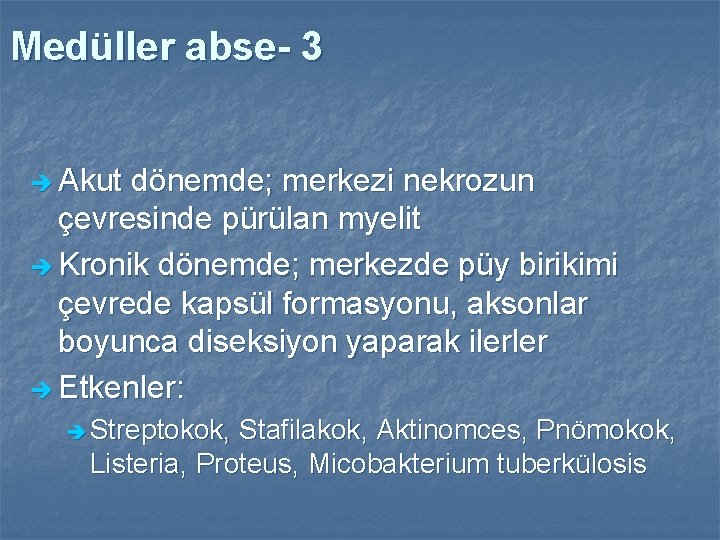 Medüller abse- 3

Akut dönemde; merkezi nekrozun çevresinde pürülan myelit

Kronik dönemde; merkezde püy birikimi çevrede kapsül formasyonu, aksonlar boyunca diseksiyon yaparak ilerler

Etkenler:

Streptokok, Stafilakok, Aktinomces, Pnömokok, Listeria, Proteus, Micobakterium tuberkülosis